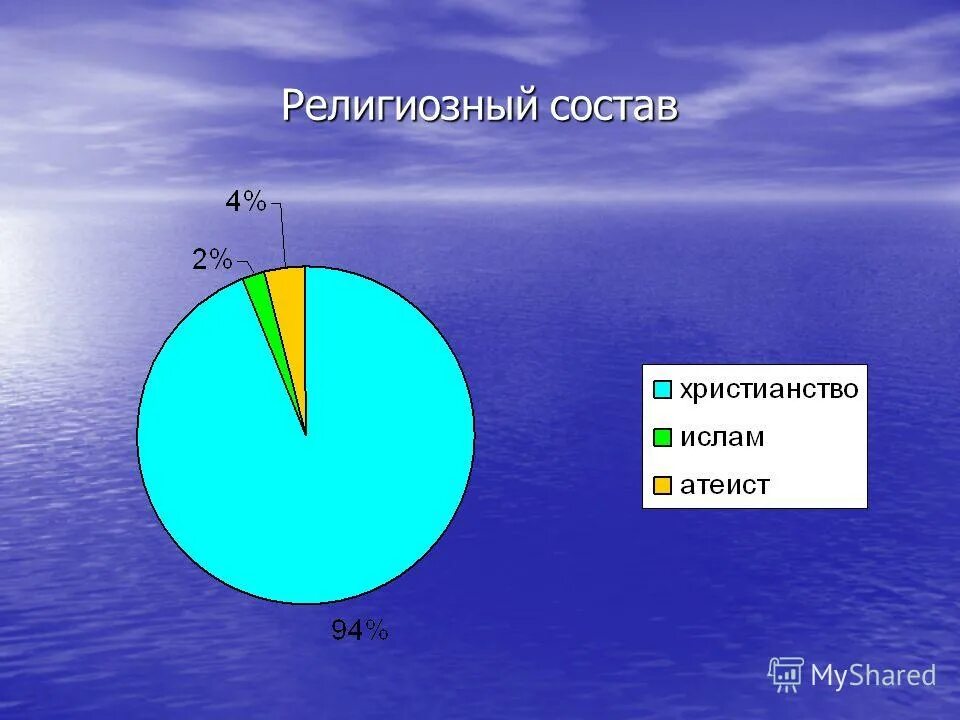 Религиозный состав

4%

2%

94%

христианство
ислам
атеист

MyShared